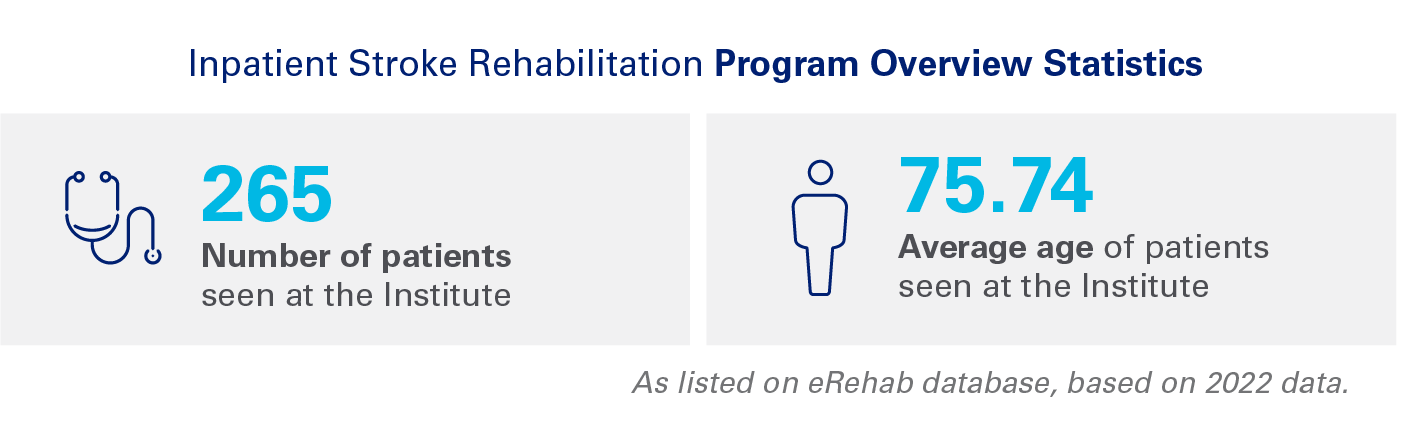 Inpatient Stroke Rehabilitation Program Overview Statistics

265
Number of patients seen at the Institute

75.74
Average age of patients seen at the Institute

As listed on eRehab database, based on 2022 data.